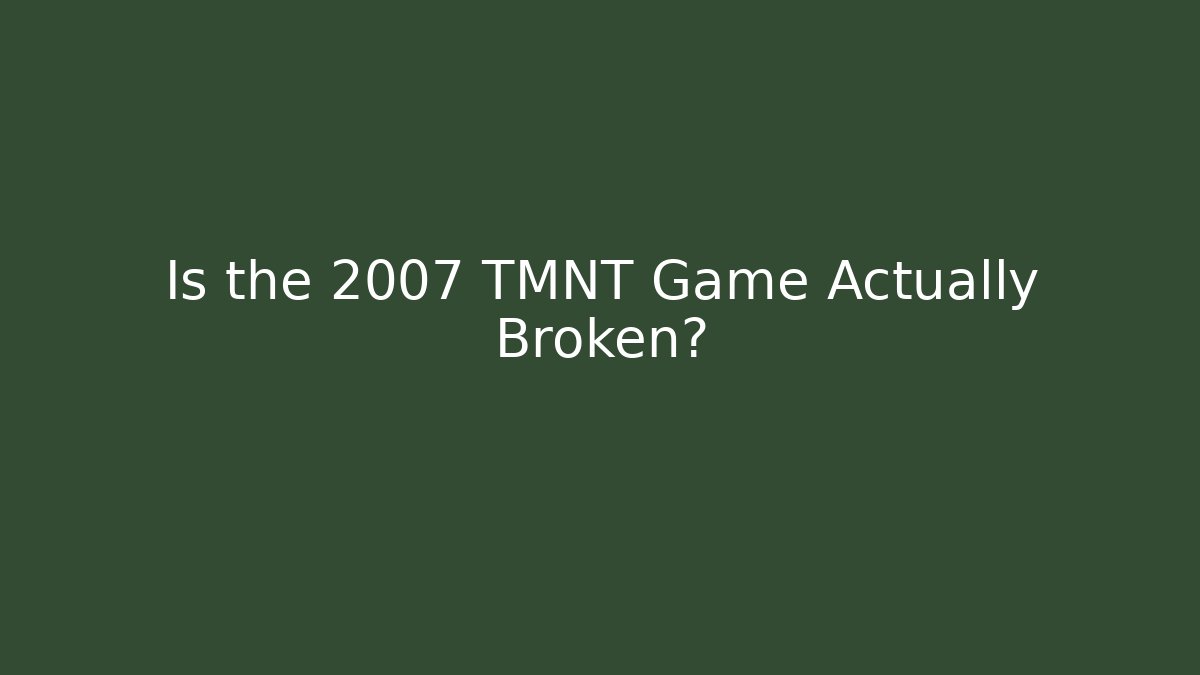 Is the 2007 TMNT Game Actually Broken?